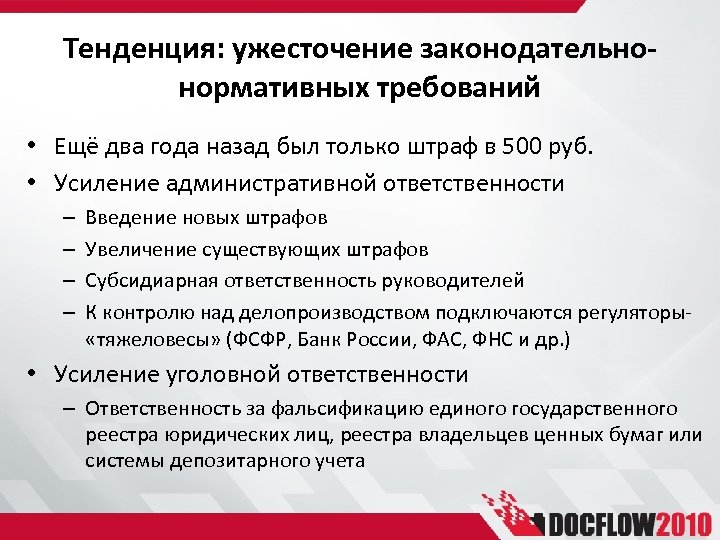 Тенденция: ужесточение законодательно-нормативных требований

• Ещё два года назад был только штраф в 500 руб.
• Усиление административной ответственности
– Введение новых штрафов
– Увеличение существующих штрафов
– Субсидиарная ответственность руководителей
– К контролю над делопроизводством подключаются регуляторы-«тяжеловесы» (ФСФР, Банк России, ФАС, ФНС и др.)
• Усиление уголовной ответственности
– Ответственность за фальсификацию единого государственного реестра юридических лиц, реестра владельцев ценных бумаг или системы депозитарного учета

DOCFLOW2010